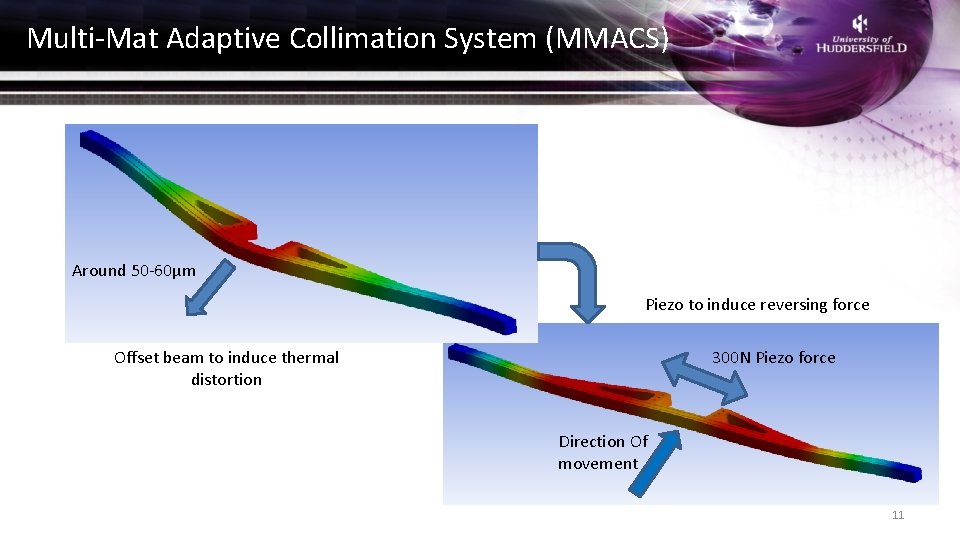 Multi-Mat Adaptive Collimation System (MMACS)

University of HUDDERSFIELD

Around 50-60μm

Offset beam to induce thermal distortion

Piezo to induce reversing force

300N Piezo force

Direction Of movement

11